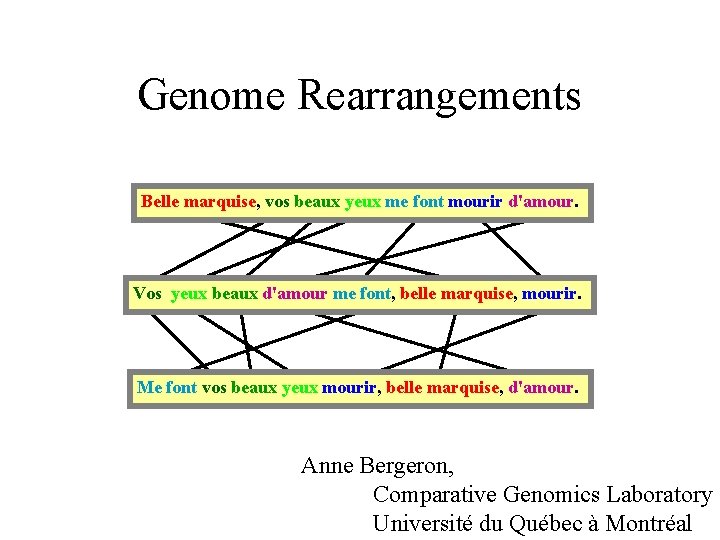 Genome Rearrangements

Belle marquise, vos beaux yeux me font mourir d'amour.

Vos yeux beaux d'amour me font, belle marquise, mourir.

Me font vos beaux yeux mourir, belle marquise, d'amour.

Anne Bergeron,
Comparative Genomics Laboratory
Université du Québec à Montréal